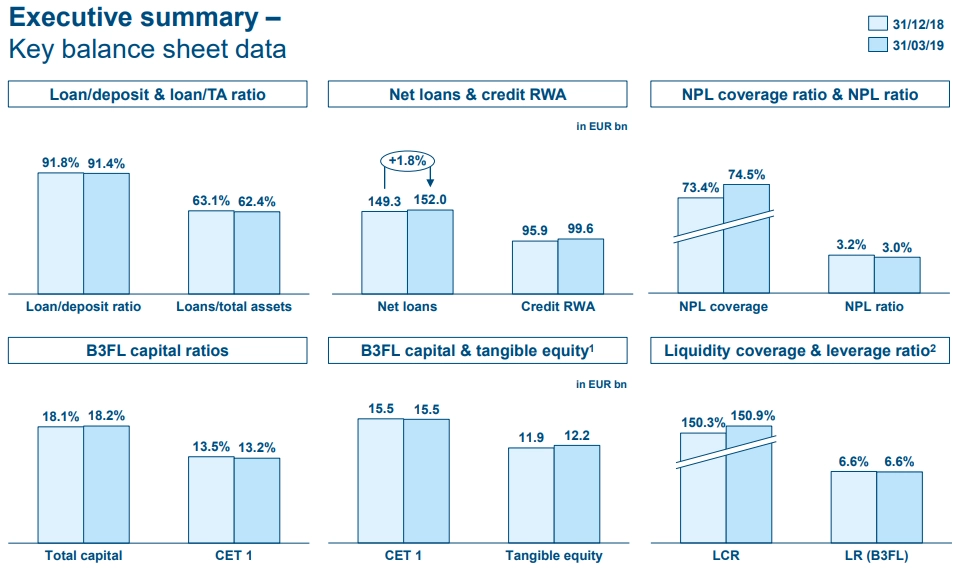 Executive summary –
Key balance sheet data

31/12/18
31/03/19

Loan/deposit & loan/TA ratio

91.8% 91.4%
63.1% 62.4%
Loan/deposit ratio
Loans/total assets

Net loans & credit RWA

in EUR bn

+1.8%
149.3 152.0
95.9 99.6
Net loans
Credit RWA

NPL coverage ratio & NPL ratio

73.4% 74.5%
3.2% 3.0%
NPL coverage
NPL ratio

B3FL capital ratios

18.1% 18.2%
13.5% 13.2%
Total capital
CET 1

B3FL capital & tangible equity$^1$

in EUR bn

15.5 15.5
11.9 12.2
CET 1
Tangible equity

Liquidity coverage & leverage ratio$^2$

150.3% 150.9%
6.6% 6.6%
LCR
LR (B3FL)